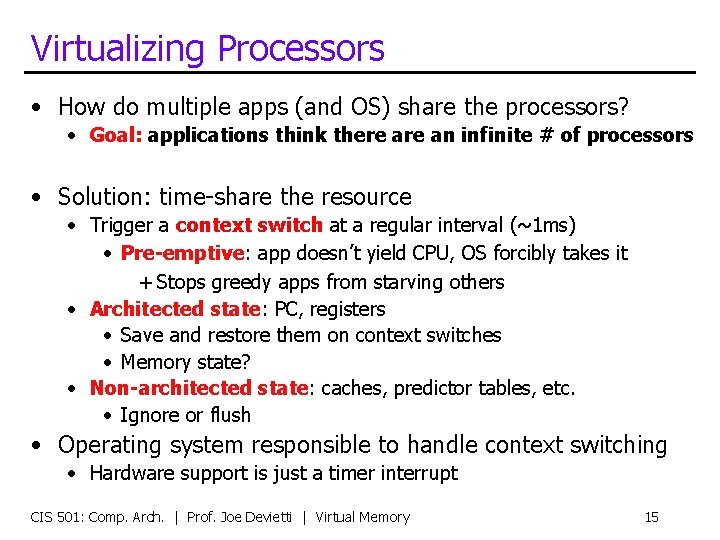 Virtualizing Processors

• How do multiple apps (and OS) share the processors?
  • Goal: applications think there are an infinite # of processors

• Solution: time-share the resource
  • Trigger a context switch at a regular interval (~1ms)
    • Pre-emptive: app doesn't yield CPU, OS forcibly takes it
      + Stops greedy apps from starving others
  • Architected state: PC, registers
    • Save and restore them on context switches
    • Memory state?
  • Non-architected state: caches, predictor tables, etc.
    • Ignore or flush
• Operating system responsible to handle context switching
  • Hardware support is just a timer interrupt

CIS 501: Comp. Arch. | Prof. Joe Devietti | Virtual Memory 15